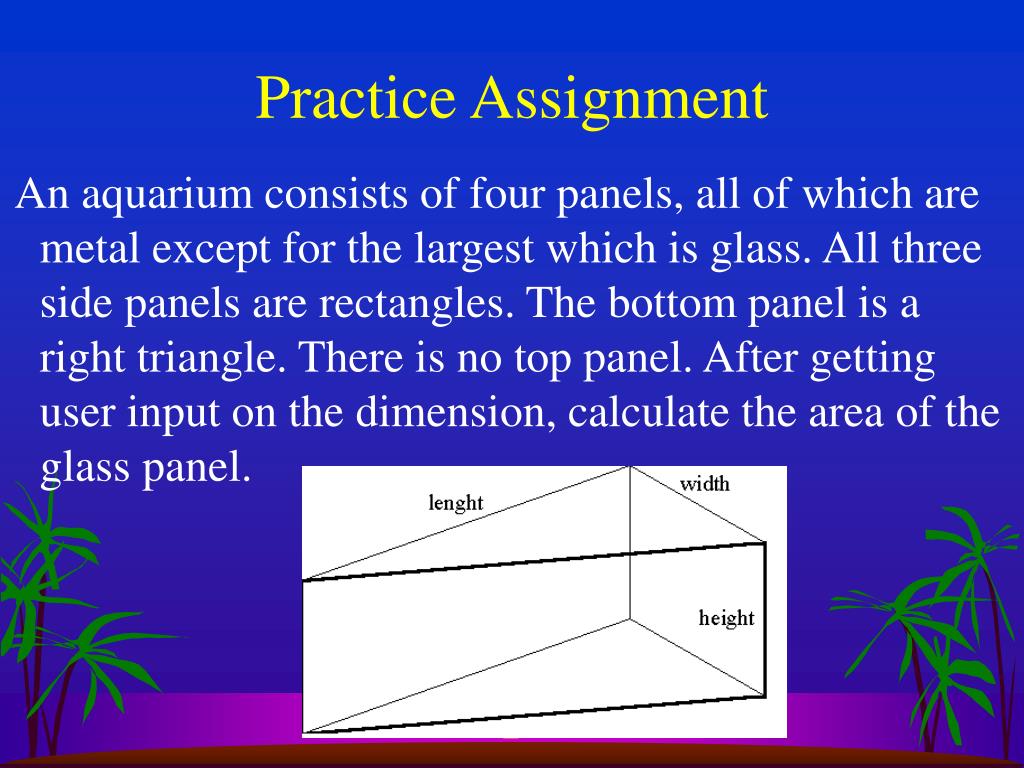 Practice Assignment

An aquarium consists of four panels, all of which are metal except for the largest which is glass. All three side panels are rectangles. The bottom panel is a right triangle. There is no top panel. After getting user input on the dimension, calculate the area of the glass panel.

lenght
width
height